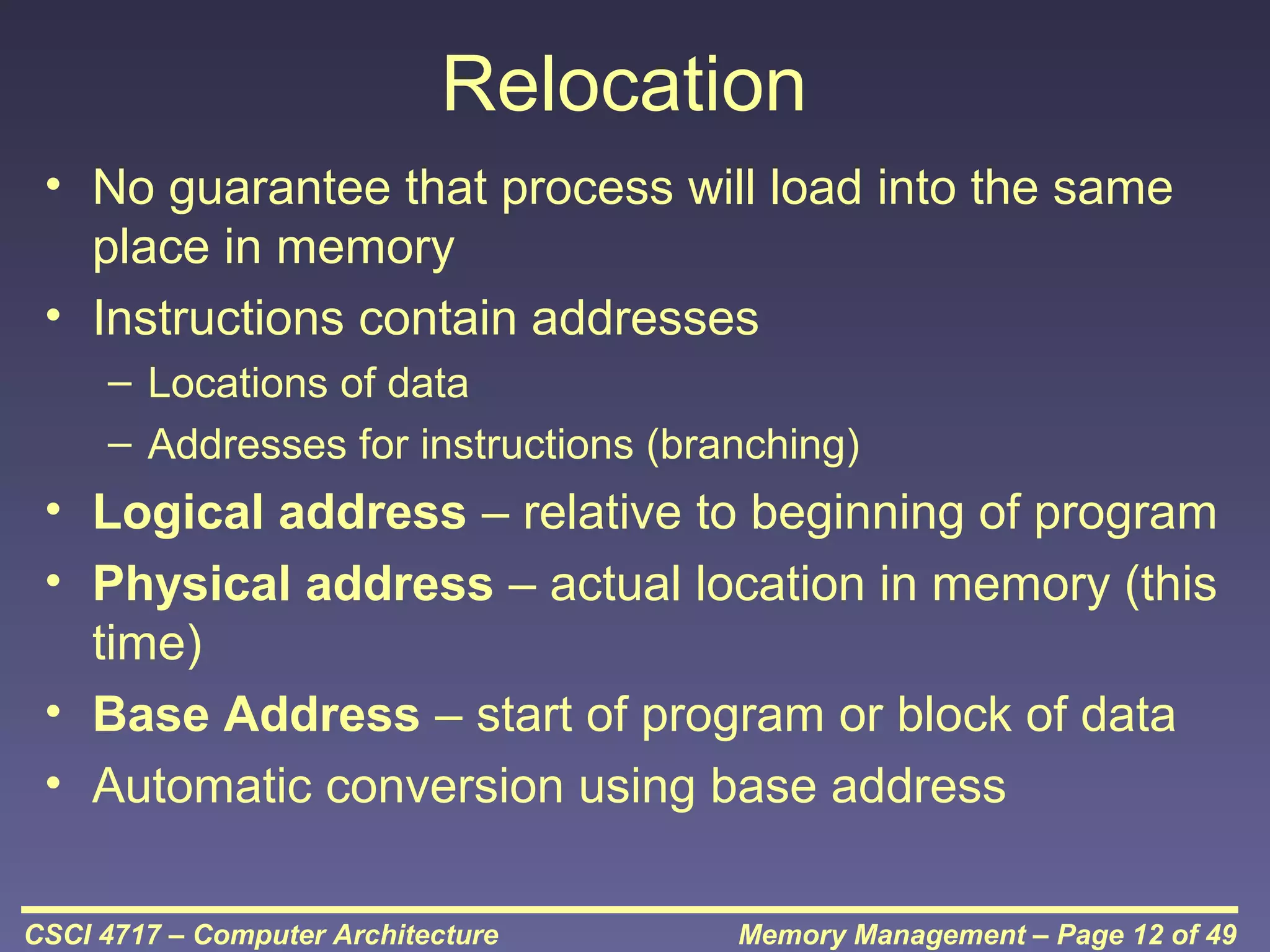 Relocation

• No guarantee that process will load into the same place in memory
• Instructions contain addresses
– Locations of data
– Addresses for instructions (branching)
• Logical address – relative to beginning of program
• Physical address – actual location in memory (this time)
• Base Address – start of program or block of data
• Automatic conversion using base address

CSCI 4717 – Computer Architecture

Memory Management – Page 12 of 49